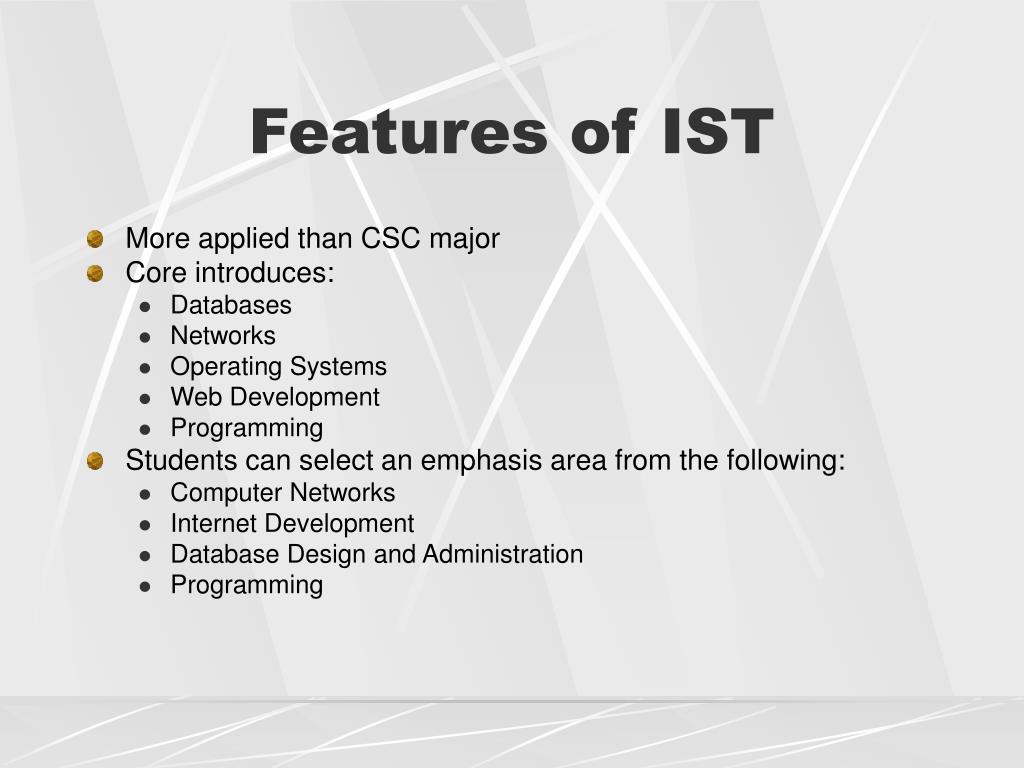 Features of IST

- More applied than CSC major
- Core introduces:
  - Databases
  - Networks
  - Operating Systems
  - Web Development
  - Programming
- Students can select an emphasis area from the following:
  - Computer Networks
  - Internet Development
  - Database Design and Administration
  - Programming